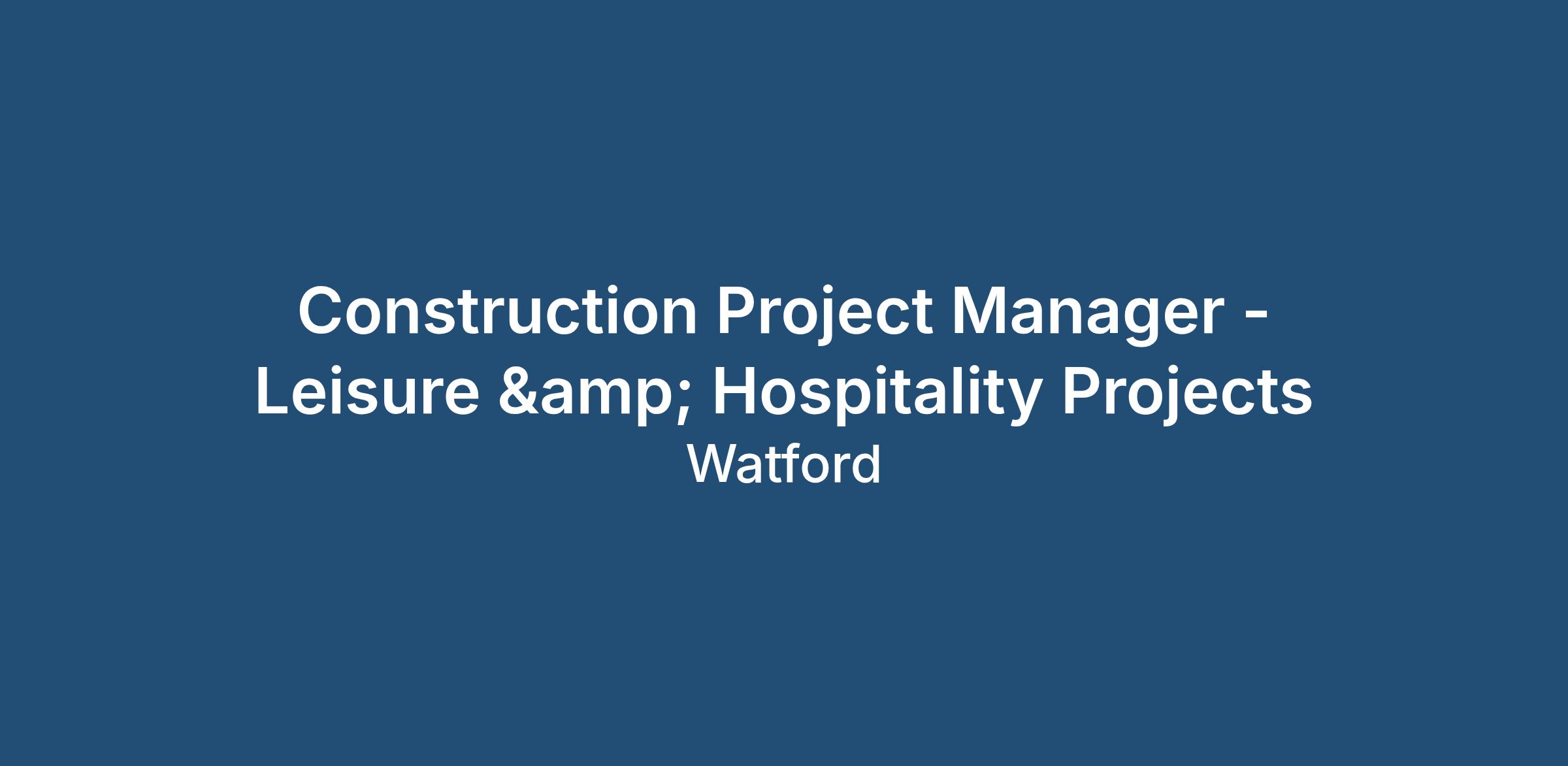 Construction Project Manager - Leisure &amp; Hospitality Projects

Watford